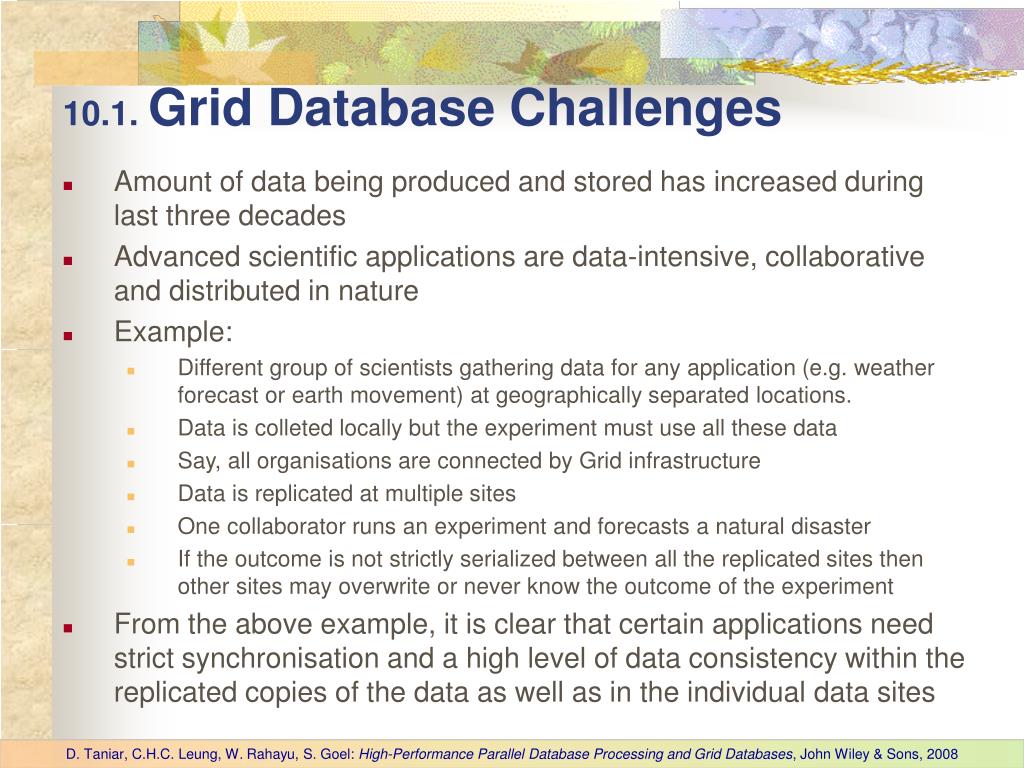 10.1. Grid Database Challenges

- Amount of data being produced and stored has increased during last three decades
- Advanced scientific applications are data-intensive, collaborative and distributed in nature
- Example:
  - Different group of scientists gathering data for any application (e.g. weather forecast or earth movement) at geographically separated locations.
  - Data is colleted locally but the experiment must use all these data
  - Say, all organisations are connected by Grid infrastructure
  - Data is replicated at multiple sites
  - One collaborator runs an experiment and forecasts a natural disaster
  - If the outcome is not strictly serialized between all the replicated sites then other sites may overwrite or never know the outcome of the experiment
- From the above example, it is clear that certain applications need strict synchronisation and a high level of data consistency within the replicated copies of the data as well as in the individual data sites

D. Taniar, C.H.C. Leung, W. Rahayu, S. Goel: High-Performance Parallel Database Processing and Grid Databases, John Wiley & Sons, 2008